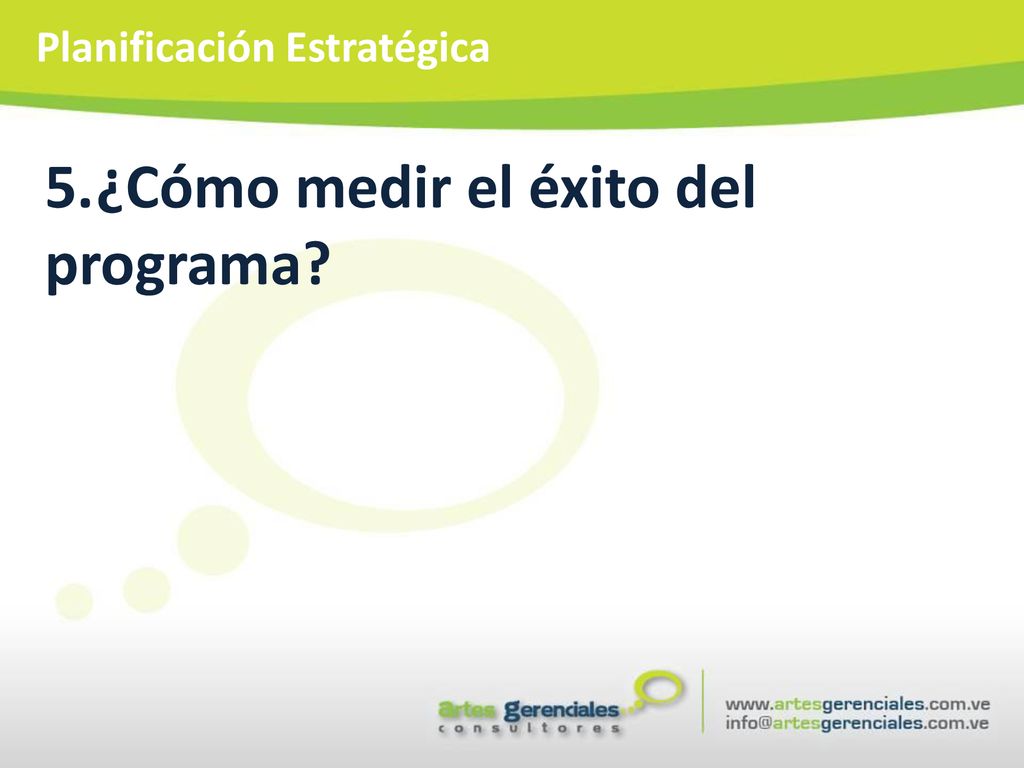 Planificación Estratégica

5.¿Cómo medir el éxito del programa?

artes gerenciales
consultores

www.artesgerenciales.com.ve
info@artesgerenciales.com.ve